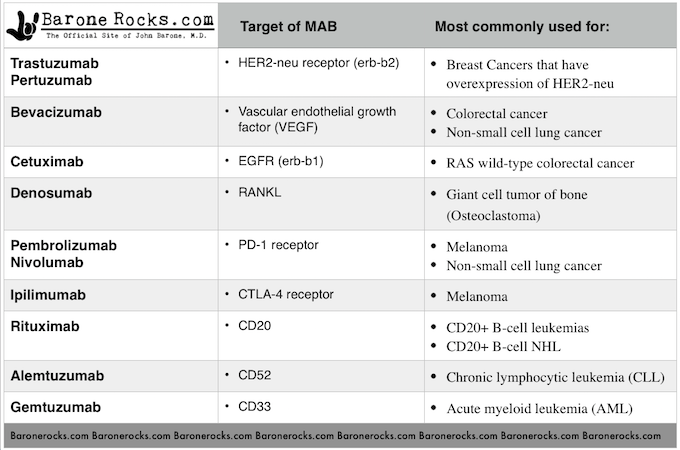 | Barone Rocks.com The Official Site of John Barone, M.D. | Target of MAB | Most commonly used for: |
|---|---|---|
| Trastuzumab Pertuzumab | • HER2-neu receptor (erb-b2) | • Breast Cancers that have overexpression of HER2-neu |
| Bevacizumab | • Vascular endothelial growth factor (VEGF) | • Colorectal cancer • Non-small cell lung cancer |
| Cetuximab | • EGFR (erb-b1) | • RAS wild-type colorectal cancer |
| Denosumab | • RANKL | • Giant cell tumor of bone (Osteoclastoma) |
| Pembrolizumab Nivolumab | • PD-1 receptor | • Melanoma • Non-small cell lung cancer |
| Ipilimumab | • CTLA-4 receptor | • Melanoma |
| Rituximab | • CD20 | • CD20+ B-cell leukemias • CD20+ B-cell NHL |
| Alemtuzumab | • CD52 | • Chronic lymphocytic leukemia (CLL) |
| Gemtuzumab | • CD33 | • Acute myeloid leukemia (AML) |

Baronerocks.com Baronerocks.com Baronerocks.com Baronerocks.com Baronerocks.com Baronerocks.com Baronerocks.com Baronerocks.com